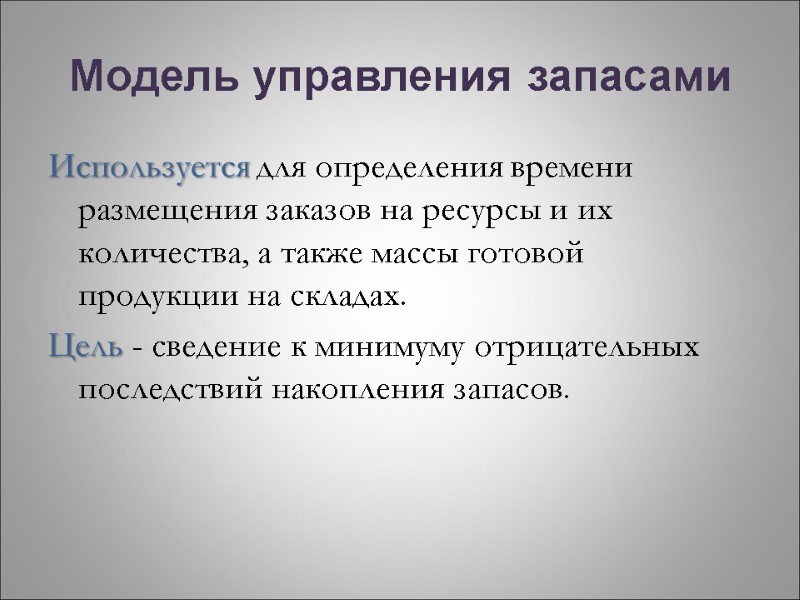 Модель управления запасами

Используется для определения времени размещения заказов на ресурсы и их количества, а также массы готовой продукции на складах.

Цель - сведение к минимуму отрицательных последствий накопления запасов.